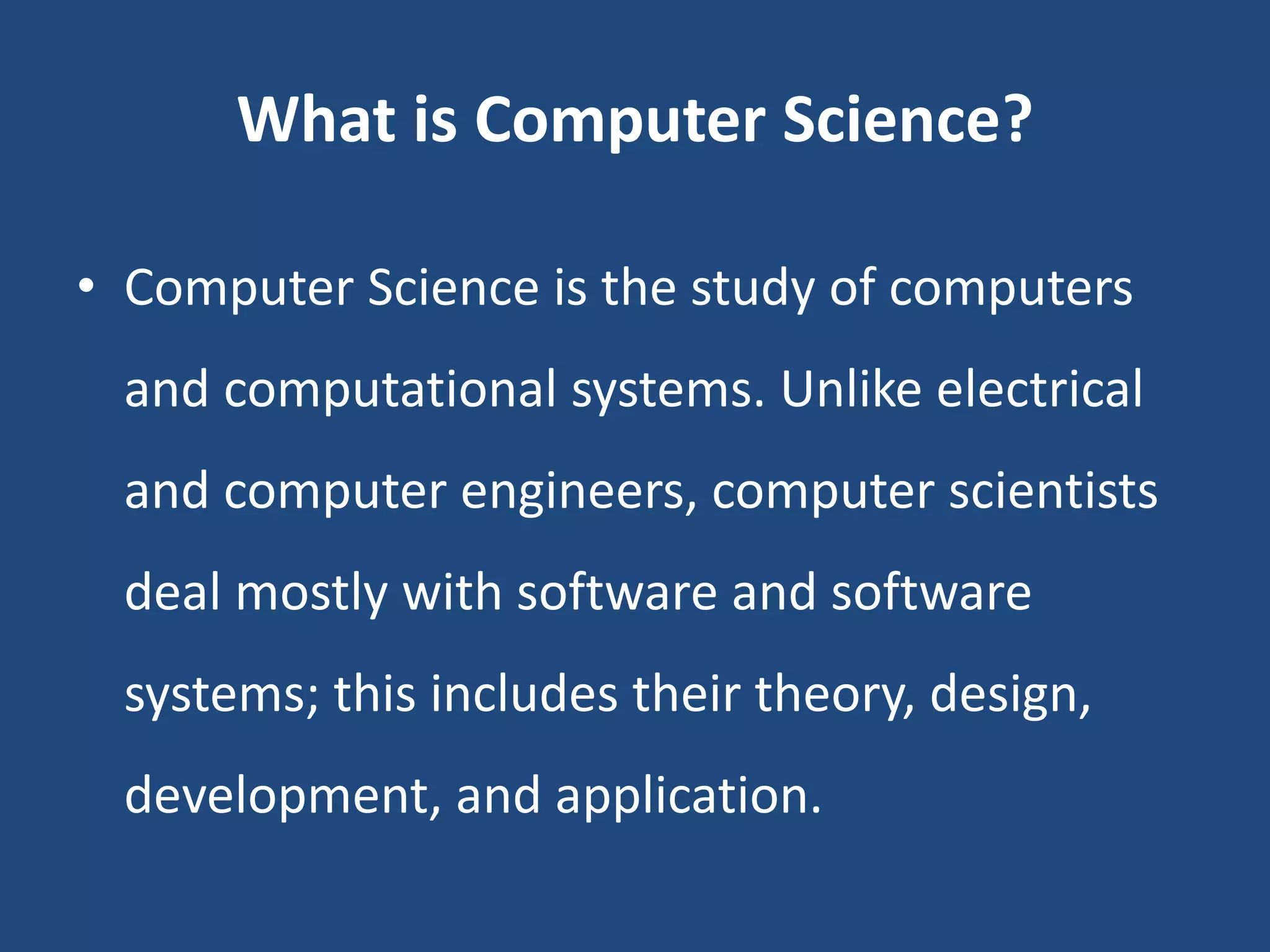 What is Computer Science?

• Computer Science is the study of computers and computational systems. Unlike electrical and computer engineers, computer scientists deal mostly with software and software systems; this includes their theory, design, development, and application.